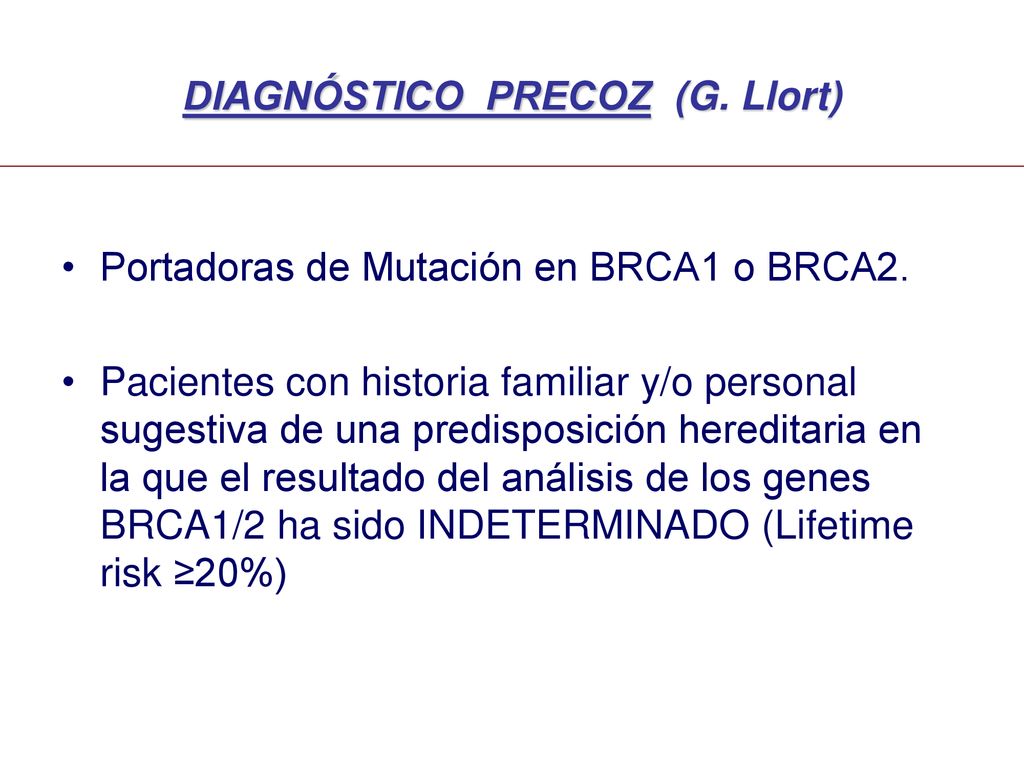 DIAGNÓSTICO PRECOZ (G. Llort)

• Portadoras de Mutación en BRCA1 o BRCA2.

• Pacientes con historia familiar y/o personal sugestiva de una predisposición hereditaria en la que el resultado del análisis de los genes BRCA1/2 ha sido INDETERMINADO (Lifetime risk ≥20%)